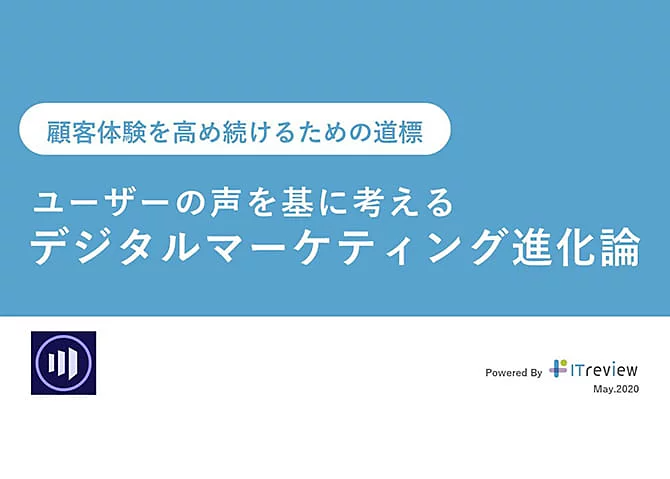 顧客体験を高め続けるための道標

ユーザーの声を基に考える
デジタルマーケティング進化論

Powered By ITreview
May.2020